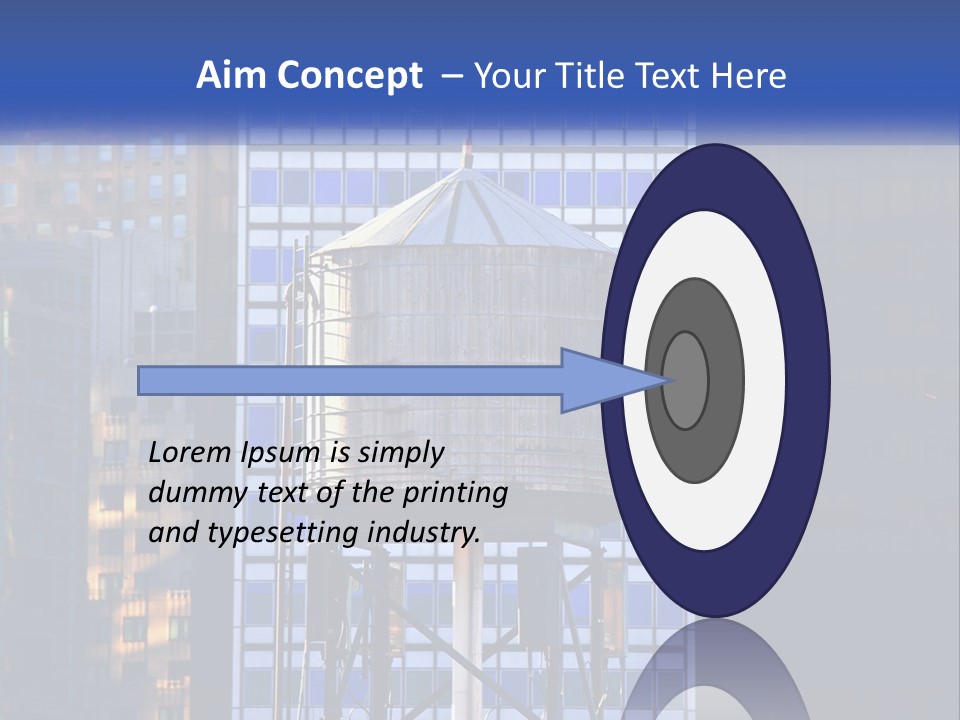 Aim Concept – Your Title Text Here

Lorem Ipsum is simply dummy text of the printing and typesetting industry.